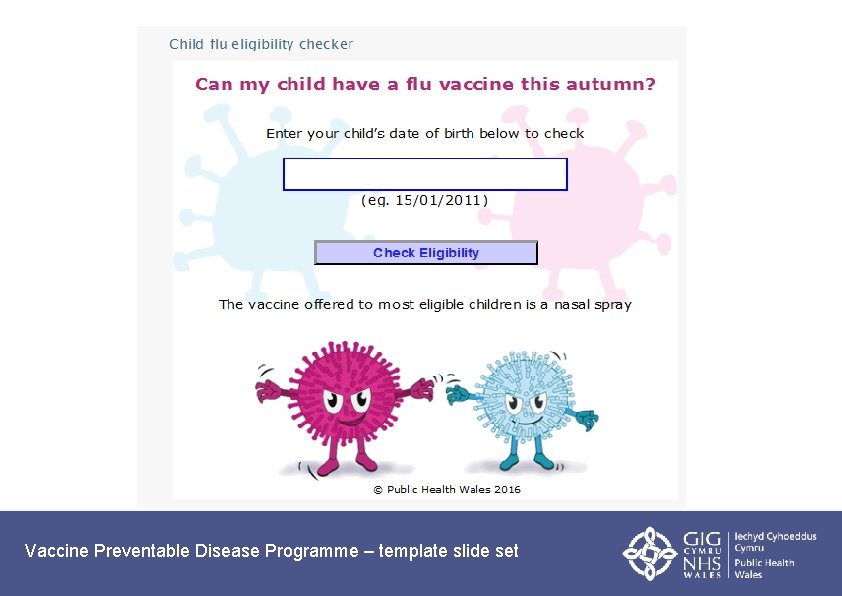 Child flu eligibility checker

Can my child have a flu vaccine this autumn?

Enter your child's date of birth below to check

(eg. 15/01/2011)

Check Eligibility

The vaccine offered to most eligible children is a nasal spray

© Public Health Wales 2016

Vaccine Preventable Disease Programme – template slide set

GIG CYMRU NHS WALES

Iechyd Cyhoeddus Cymru

Public Health Wales